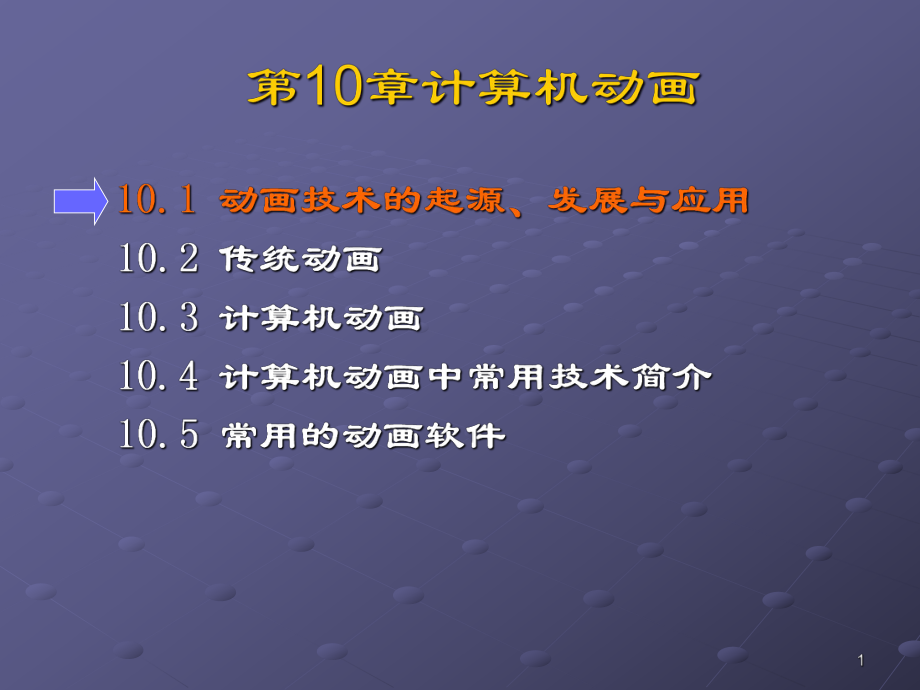 第10章计算机动画

10.1 动画技术的起源、发展与应用

10.2 传统动画

10.3 计算机动画

10.4 计算机动画中常用技术简介

10.5 常用的动画软件

1